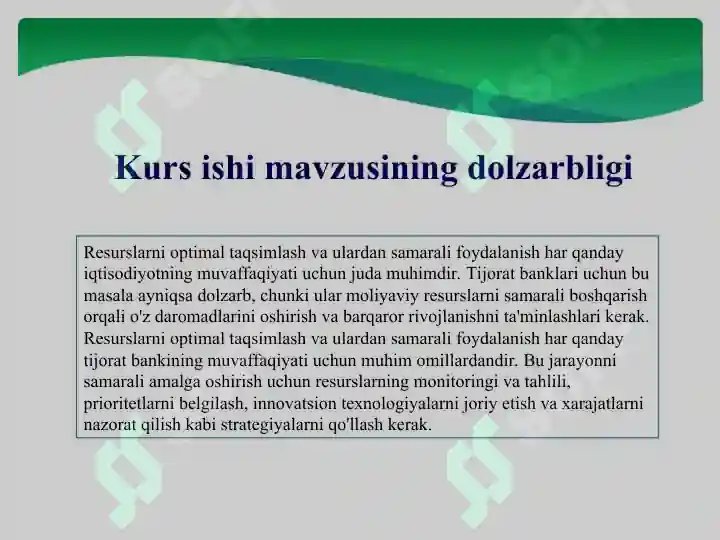 Kurs ishi mavzusining dolzarbligi

Resurslarni optimal taqsimlash va ulardan samarali foydalanish har qanday iqtisodiyotning muvaffaqiyati uchun juda muhimdir. Tijorat banklari uchun bu masala ayniqsa dolzarb, chunki ular moliyaviy resurslarni samarali boshqarish orqali o'z daromadlarini oshirish va barqaror rivojlanishni ta'minlashlari kerak. Resurslarni optimal taqsimlash va ulardan samarali foydalanish har qanday tijorat bankining muvaffaqiyati uchun muhim omillardandir. Bu jarayonni samarali amalga oshirish uchun resurslarning monitoringi va tahlili, prioritetlarni belgilash, innovatsion texnologiyalarni joriy etish va xarajatlarni nazorat qilish kabi strategiyalarni qo'llash kerak.